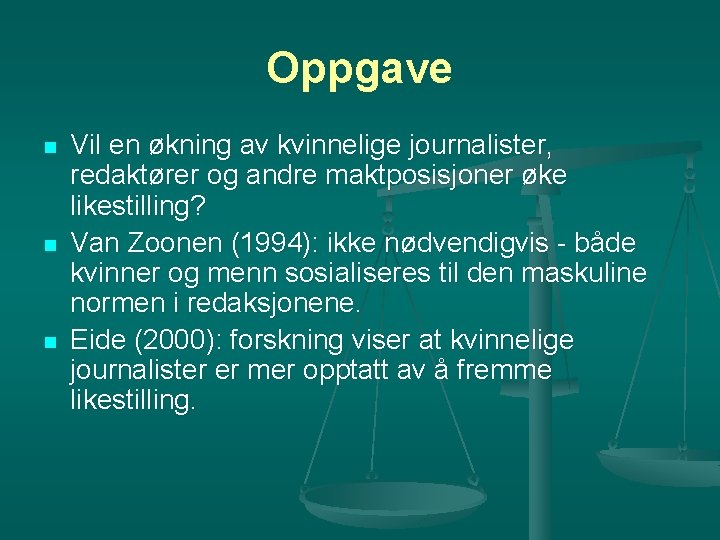 Oppgave

Vil en økning av kvinnelige journalister, redaktører og andre maktposisjoner øke likestilling?

Van Zoonen (1994): ikke nødvendigvis - både kvinner og menn sosialiseres til den maskuline normen i redaksjonene.

Eide (2000): forskning viser at kvinnelige journalister er mer opptatt av å fremme likestilling.